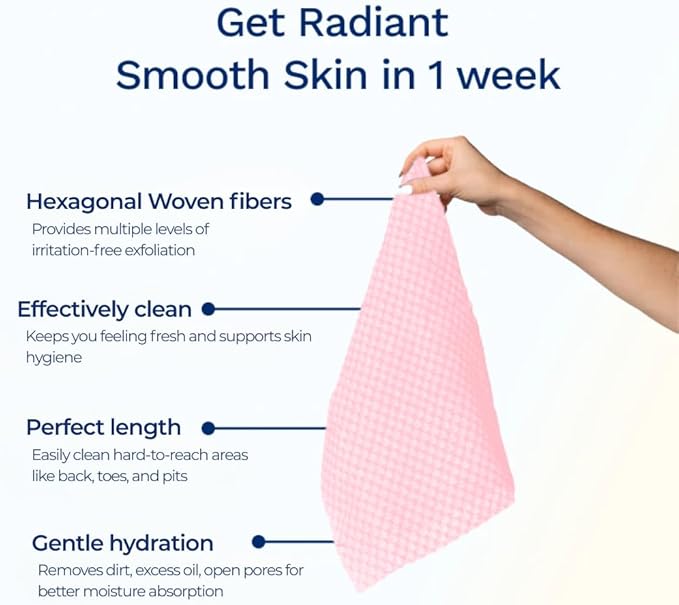 Get Radiant
Smooth Skin in 1 week

Hexagonal Woven fibers
Provides multiple levels of irritation-free exfoliation

Effectively clean
Keeps you feeling fresh and supports skin hygiene

Perfect length
Easily clean hard-to-reach areas like back, toes, and pits

Gentle hydration
Removes dirt, excess oil, open pores for better moisture absorption